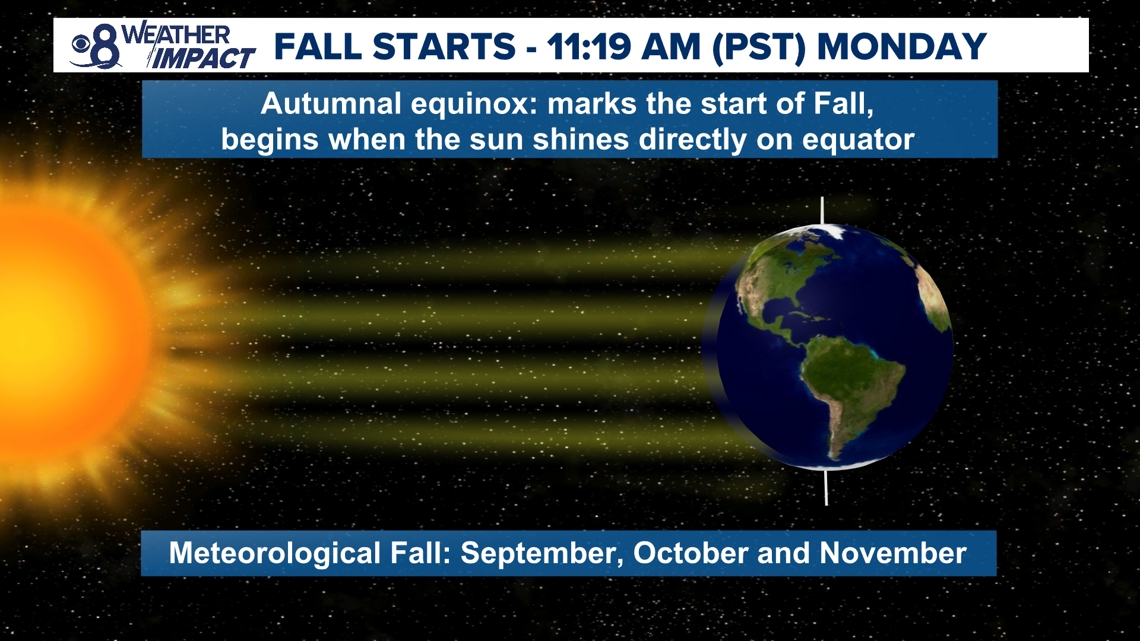 8 WEATHER IMPACT FALL STARTS - 11:19 AM (PST) MONDAY

Autumnal equinox: marks the start of Fall, begins when the sun shines directly on equator

Meteorological Fall: September, October and November